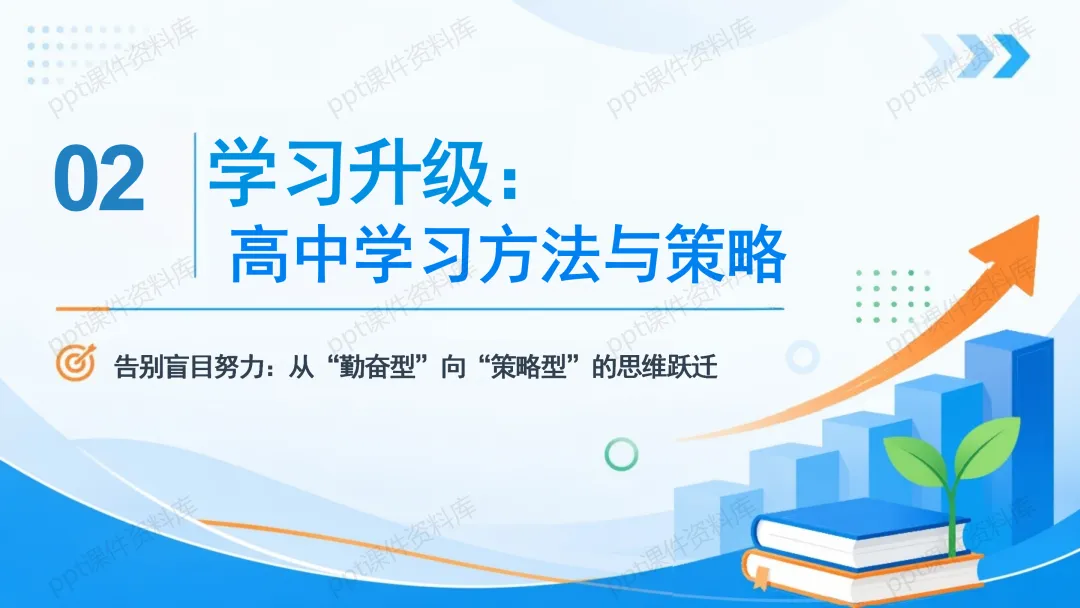 02

学习升级：
高中学习方法与策略

告别盲目努力：从“勤奋型”向“策略型”的思维跃迁

ppt课件资料库